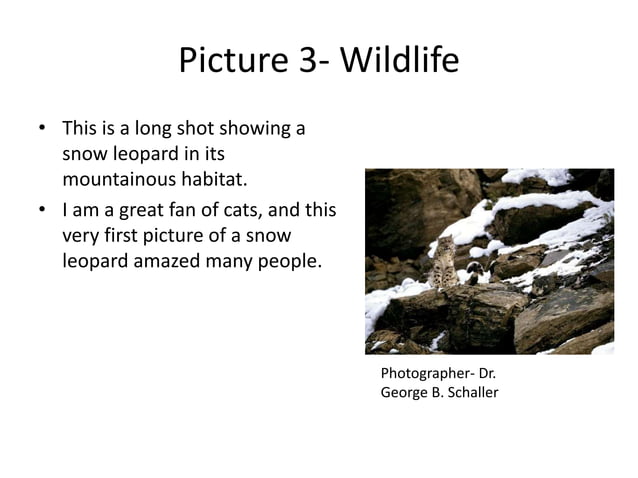 Picture 3- Wildlife

• This is a long shot showing a snow leopard in its mountainous habitat.
• I am a great fan of cats, and this very first picture of a snow leopard amazed many people.

Photographer- Dr. George B. Schaller